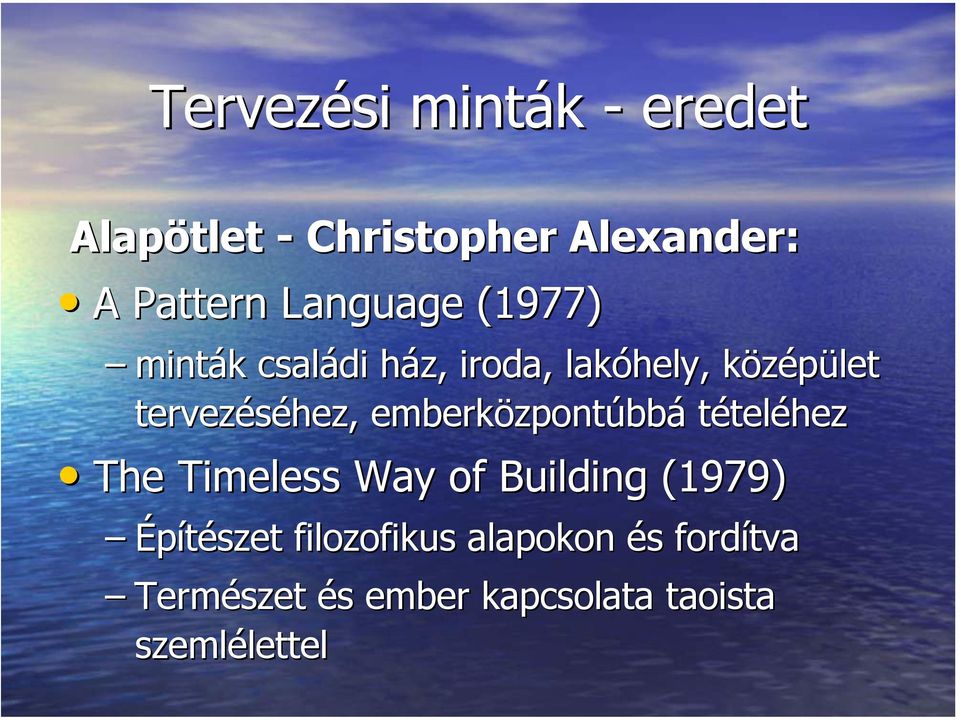 Tervezési minták - eredet

Alapötlet - Christopher Alexander:

• A Pattern Language (1977)

– minták családi ház, iroda, lakóhely, középület tervezéséhez, emberközpontúbbá tételéhez

• The Timeless Way of Building (1979)

– Építészet filozofikus alapokon és fordítva

– Természet és ember kapcsolata taoista szemlélettel